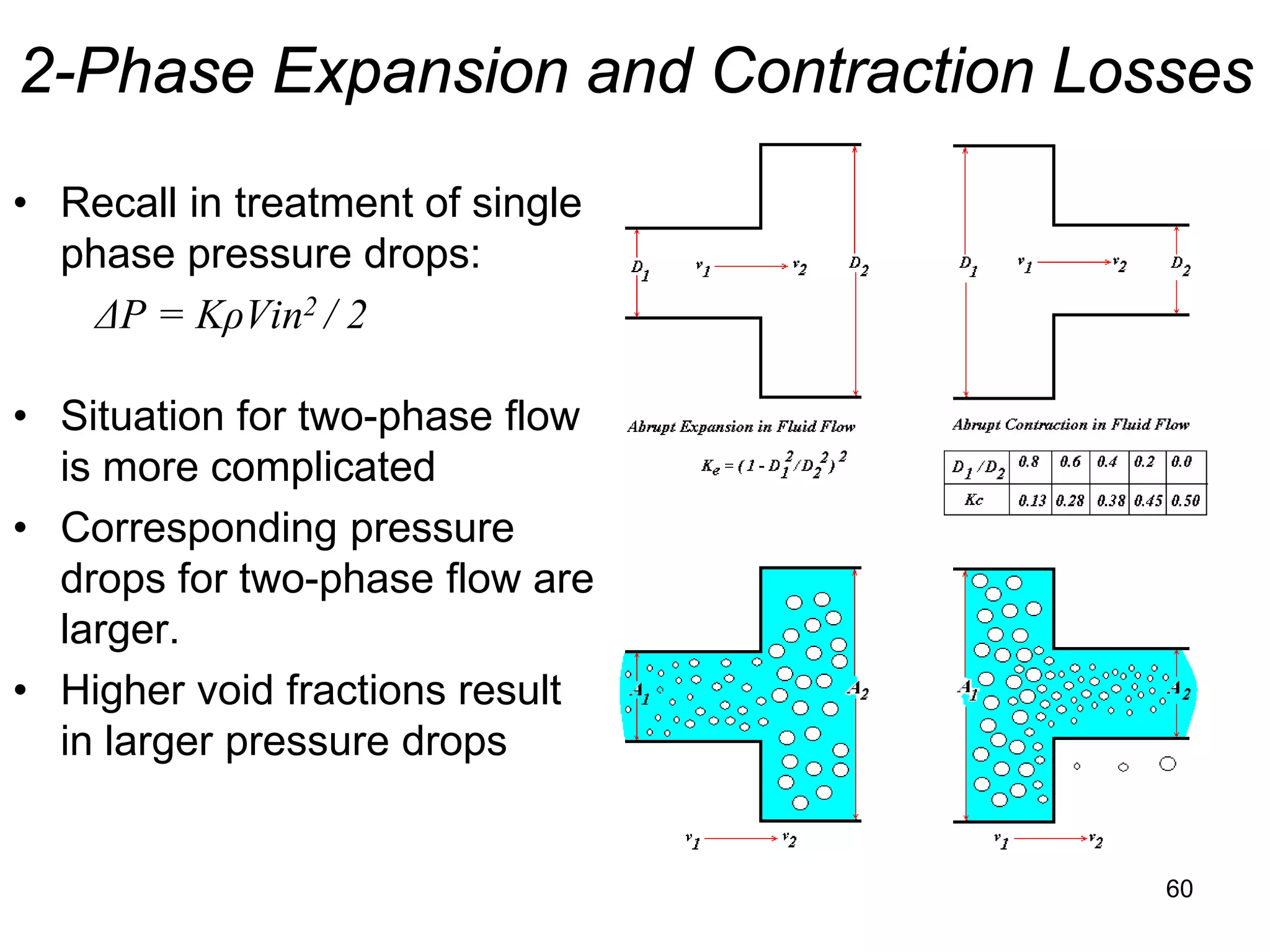 2-Phase Expansion and Contraction Losses

• Recall in treatment of single phase pressure drops:

$\Delta P = K\rho Vin^2 / 2$

• Situation for two-phase flow is more complicated

• Corresponding pressure drops for two-phase flow are larger.

• Higher void fractions result in larger pressure drops

$D_1$ $v_1$ $v_2$ $D_2$

Abrupt Expansion in Fluid Flow

$K_e = (1 - D_1^2/D_2^2)^2$

$D_1$ $v_1$ $v_2$ $D_2$

Abrupt Contraction in Fluid Flow

| $D_1/D_2$ | 0.8 | 0.6 | 0.4 | 0.2 | 0.0 |
|---|---|---|---|---|---|
| Kc | 0.13 | 0.28 | 0.38 | 0.45 | 0.50 |

$A_1$ $A_2$ $v_1$ $v_2$

$A_1$ $A_2$ $v_1$ $v_2$

60